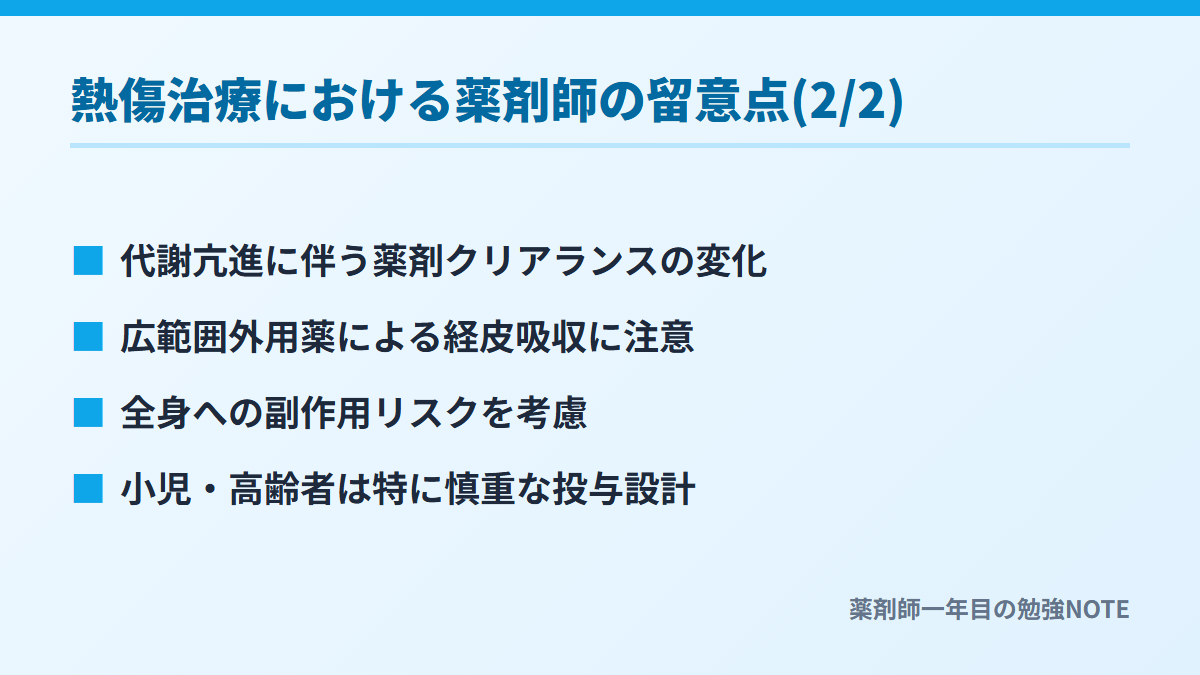 熱傷治療における薬剤師の留意点(2/2)

■ 代謝亢進に伴う薬剤クリアランスの変化

■ 広範囲外用薬による経皮吸収に注意

■ 全身への副作用リスクを考慮

■ 小児・高齢者は特に慎重な投与設計

薬剤師一年目の勉強NOTE